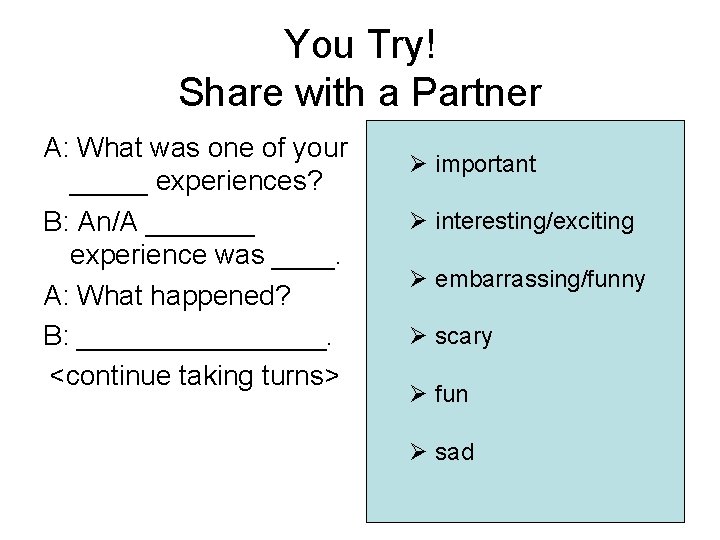 You Try!
Share with a Partner

A: What was one of your _____ experiences?

B: An/A _______ experience was ____.

A: What happened?

B: ________________.

<continue taking turns>

➢ important

➢ interesting/exciting

➢ embarrassing/funny

➢ scary

➢ fun

➢ sad